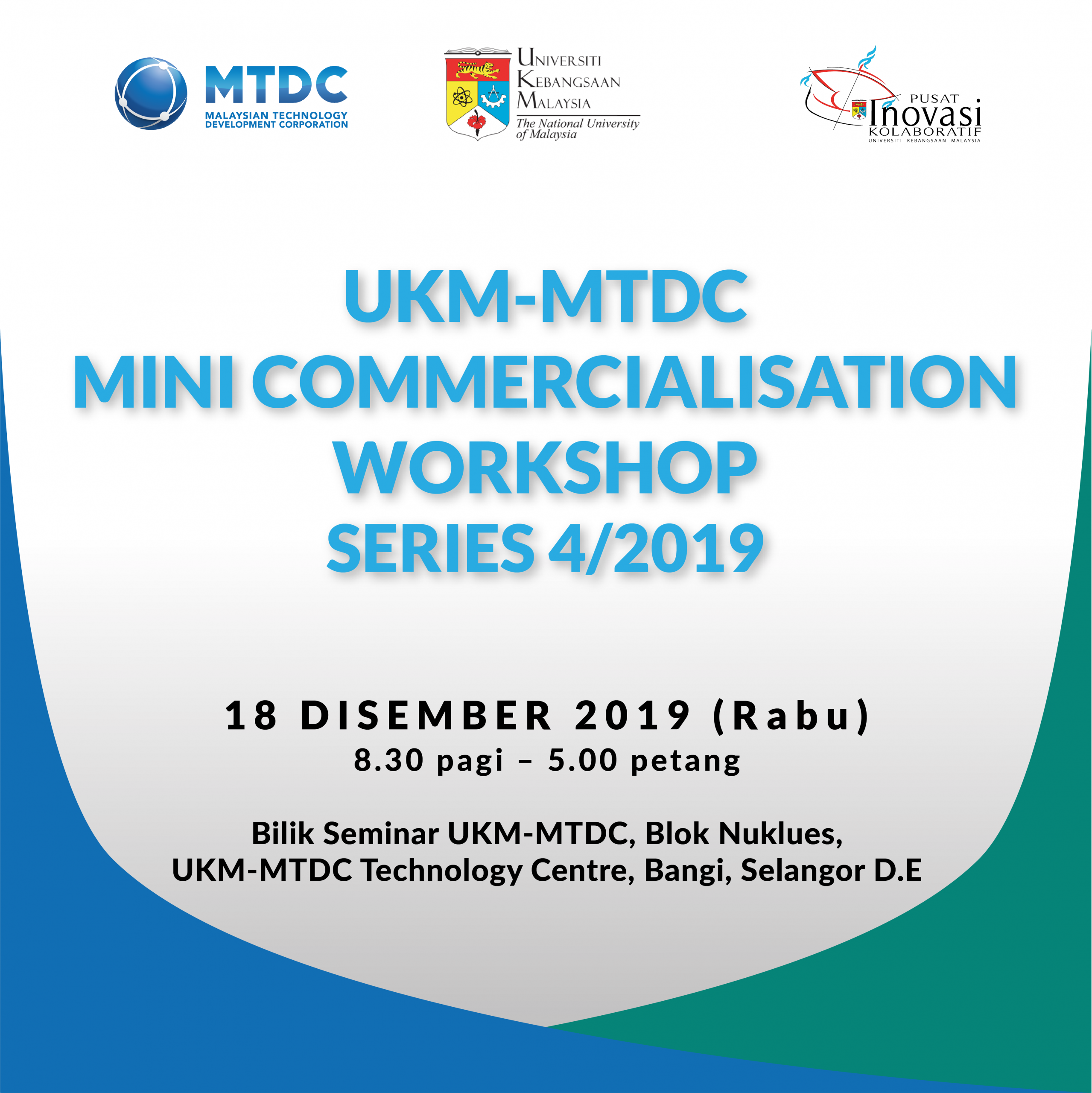 MTDC
MALAYSIAN TECHNOLOGY DEVELOPMENT CORPORATION

UNIVERSITI KEBANGSAAN MALAYSIA
The National University of Malaysia

PUSAT Inovasi KOLABORATIF
UNIVERSITI KEBANGSAAN MALAYSIA

UKM-MTDC
MINI COMMERCIALISATION
WORKSHOP
SERIES 4/2019

18 DISEMBER 2019 (Rabu)
8.30 pagi – 5.00 petang

Bilik Seminar UKM-MTDC, Blok Nuklues,
UKM-MTDC Technology Centre, Bangi, Selangor D.E